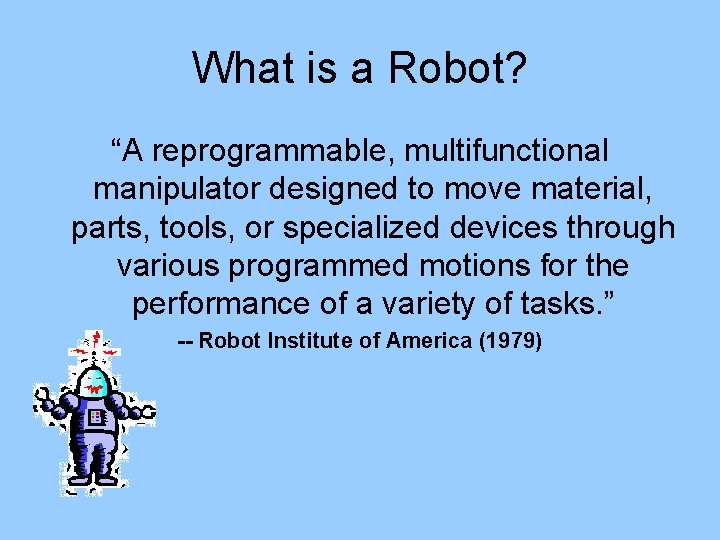 What is a Robot?

“A reprogrammable, multifunctional manipulator designed to move material, parts, tools, or specialized devices through various programmed motions for the performance of a variety of tasks.”

-- Robot Institute of America (1979)